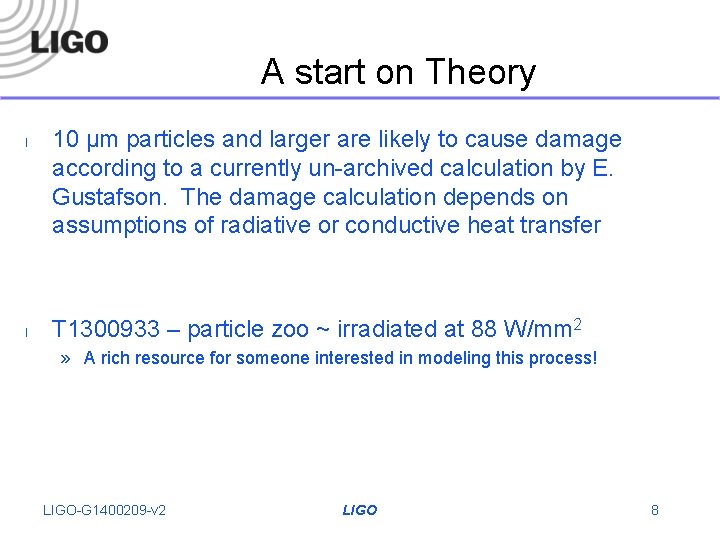 LIGO

A start on Theory

l 10 μm particles and larger are likely to cause damage according to a currently un-archived calculation by E. Gustafson. The damage calculation depends on assumptions of radiative or conductive heat transfer

l T1300933 – particle zoo ~ irradiated at 88 W/mm$^2$

» A rich resource for someone interested in modeling this process!

LIGO-G1400209-v2 LIGO 8